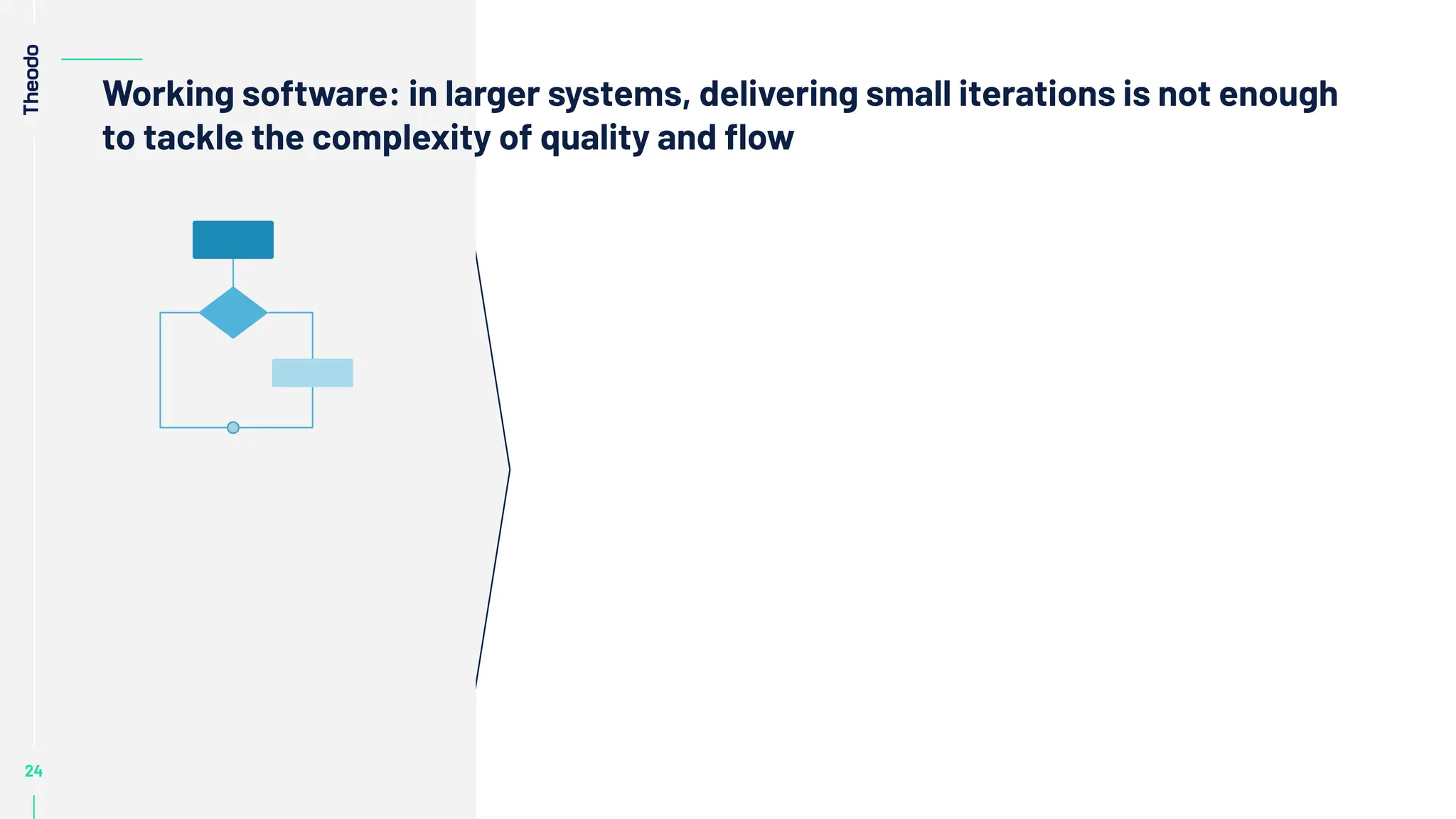 Theodo

Working software: in larger systems, delivering small iterations is not enough to tackle the complexity of quality and flow

24